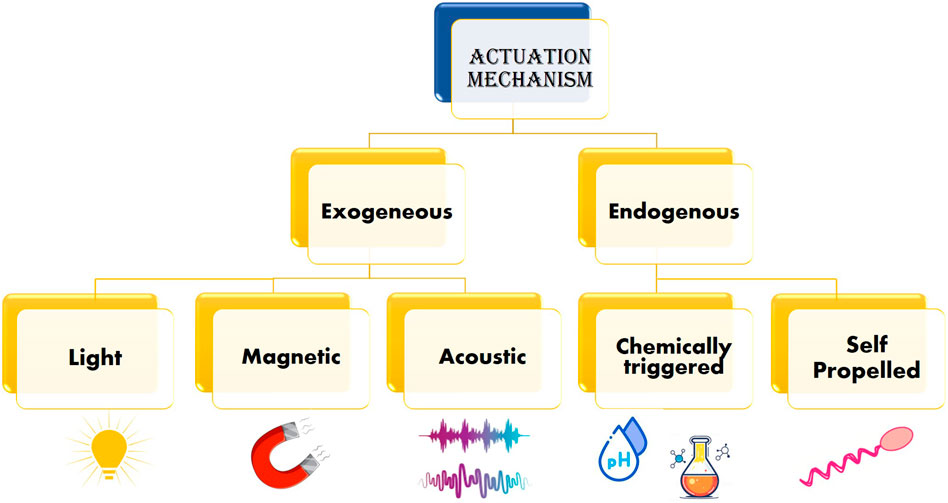 ACTUATION MECHANISM

Exogeneous

Endogenous

Light

Magnetic

Acoustic

Chemically triggered

Self Propelled

pH